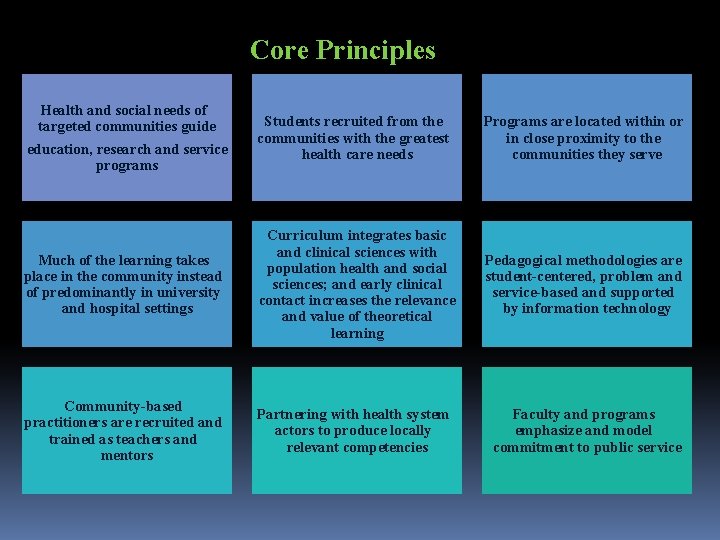 Core Principles

Health and social needs of targeted communities guide education, research and service programs

Students recruited from the communities with the greatest health care needs

Programs are located within or in close proximity to the communities they serve

Much of the learning takes place in the community instead of predominantly in university and hospital settings

Curriculum integrates basic and clinical sciences with population health and social sciences; and early clinical contact increases the relevance and value of theoretical learning

Pedagogical methodologies are student-centered, problem and service-based and supported by information technology

Community-based practitioners are recruited and trained as teachers and mentors

Partnering with health system actors to produce locally relevant competencies

Faculty and programs emphasize and model commitment to public service